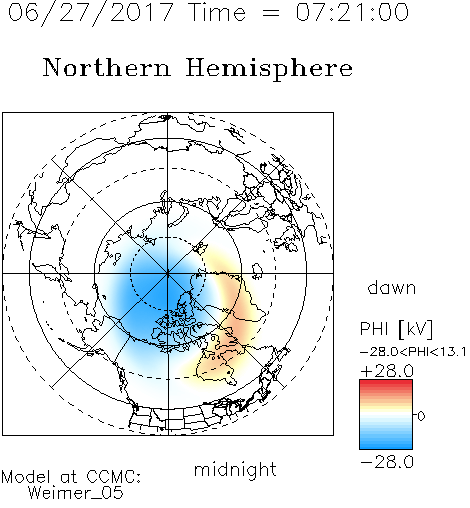 06/27/2017 Time = 07:21:00

Northern Hemisphere

dawn

PHI [kV]

−28.0<PHI<13.1

+28.0

0

−28.0

midnight

Model at CCMC:
Weimer_05